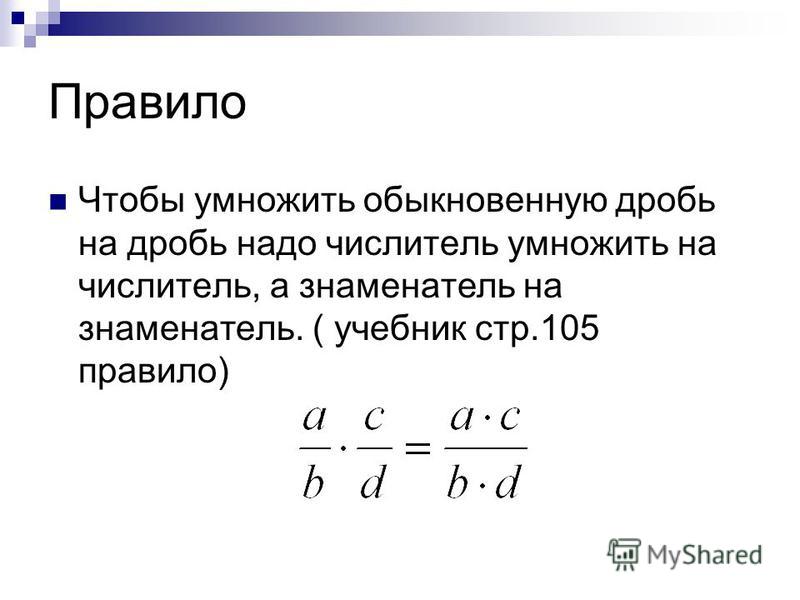 Правило

Чтобы умножить обыкновенную дробь на дробь надо числитель умножить на числитель, а знаменатель на знаменатель. ( учебник стр.105 правило)

$\frac{a}{b} \cdot \frac{c}{d} = \frac{a \cdot c}{b \cdot d}$

MyShared